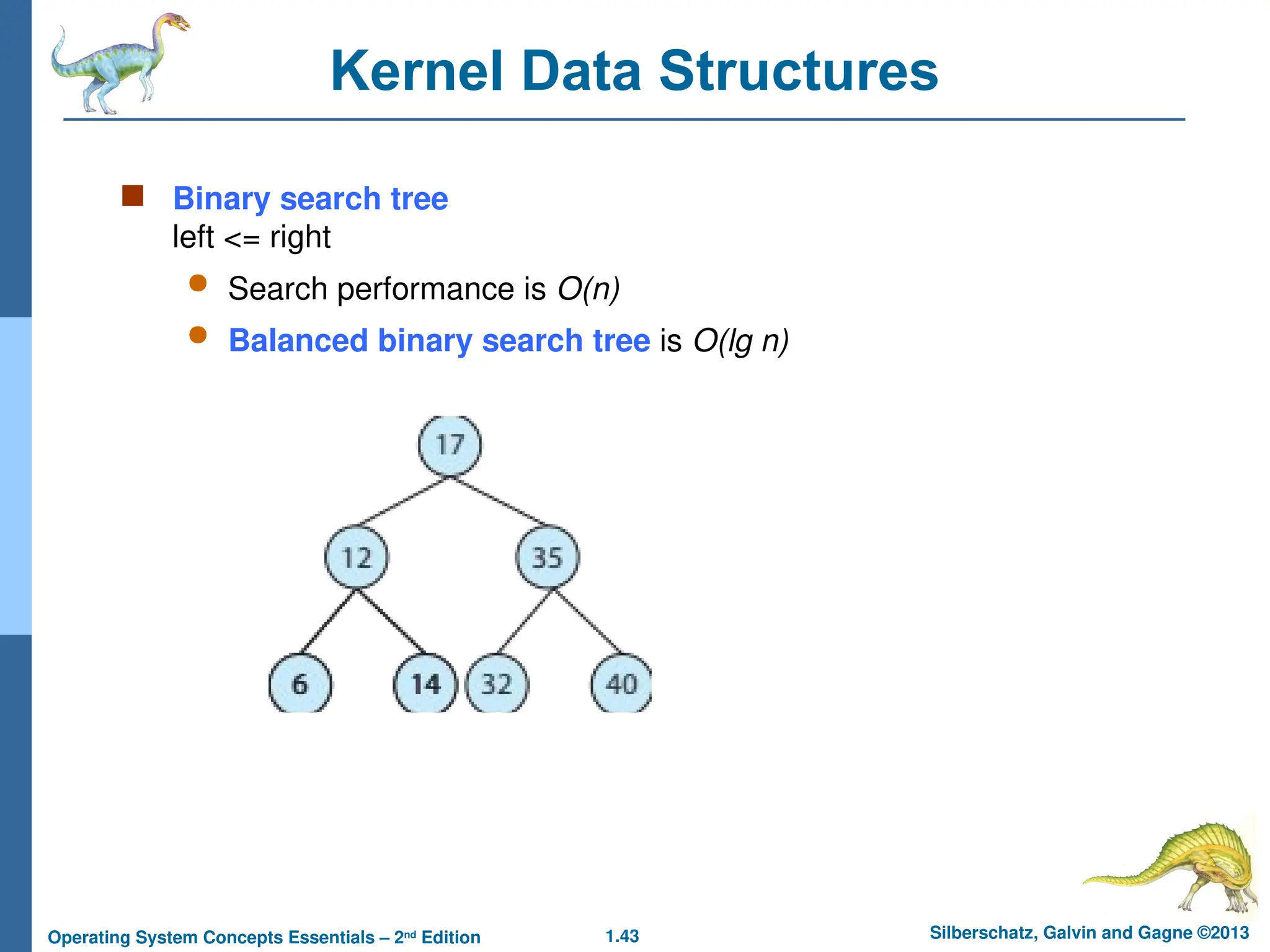 Kernel Data Structures

Binary search tree
left <= right

Search performance is $O(n)$

Balanced binary search tree is $O(lg\ n)$

17
12
35
6
14
32
40

Operating System Concepts Essentials – 2nd Edition
1.43
Silberschatz, Galvin and Gagne ©2013